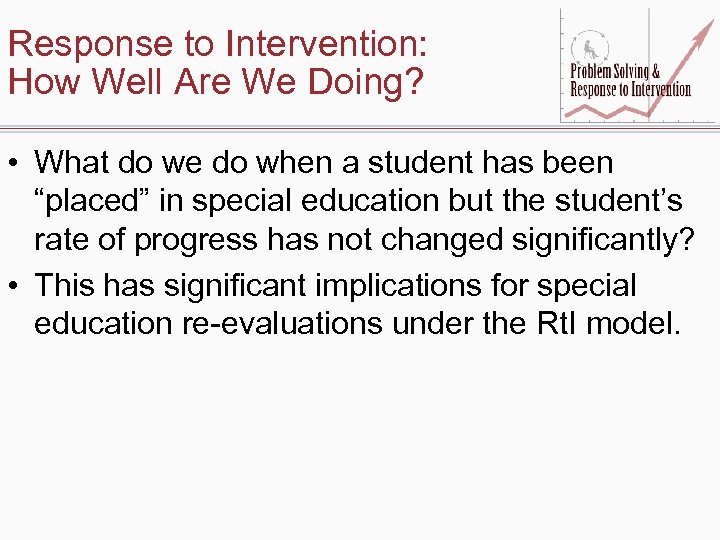 Response to Intervention: How Well Are We Doing?

Problem Solving & Response to Intervention

• What do we do when a student has been “placed” in special education but the student’s rate of progress has not changed significantly?

• This has significant implications for special education re-evaluations under the RtI model.